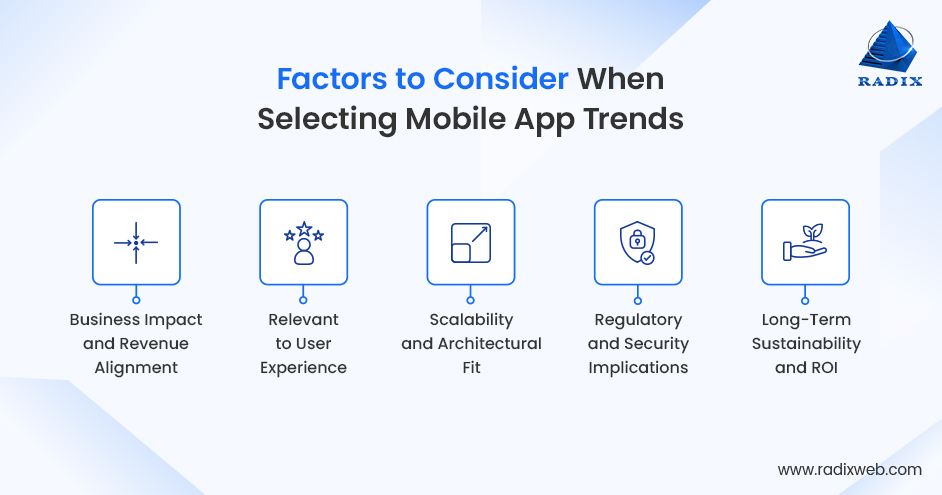 RADIX

Factors to Consider When Selecting Mobile App Trends

Business Impact and Revenue Alignment

Relevant to User Experience

Scalability and Architectural Fit

Regulatory and Security Implications

Long-Term Sustainability and ROI

www.radixweb.com